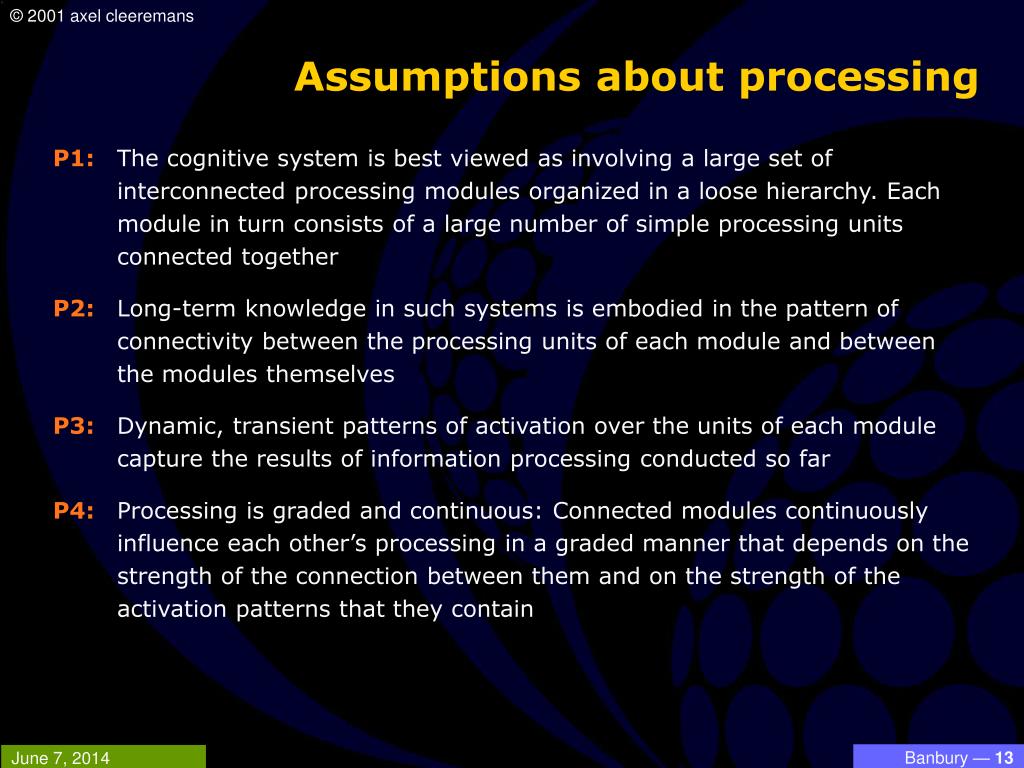 © 2001 axel cleeremans

Assumptions about processing

P1: The cognitive system is best viewed as involving a large set of interconnected processing modules organized in a loose hierarchy. Each module in turn consists of a large number of simple processing units connected together

P2: Long-term knowledge in such systems is embodied in the pattern of connectivity between the processing units of each module and between the modules themselves

P3: Dynamic, transient patterns of activation over the units of each module capture the results of information processing conducted so far

P4: Processing is graded and continuous: Connected modules continuously influence each other's processing in a graded manner that depends on the strength of the connection between them and on the strength of the activation patterns that they contain

June 7, 2014

Banbury — 13